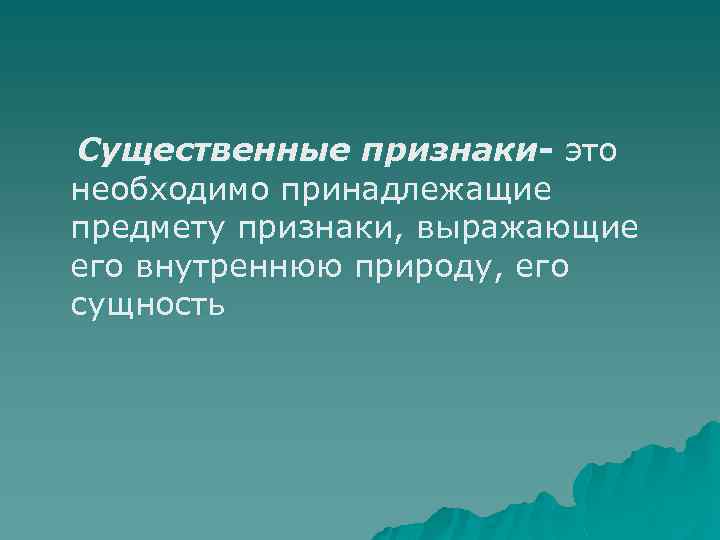 Существенные признаки- это необходимо принадлежащие предмету признаки, выражающие его внутреннюю природу, его сущность